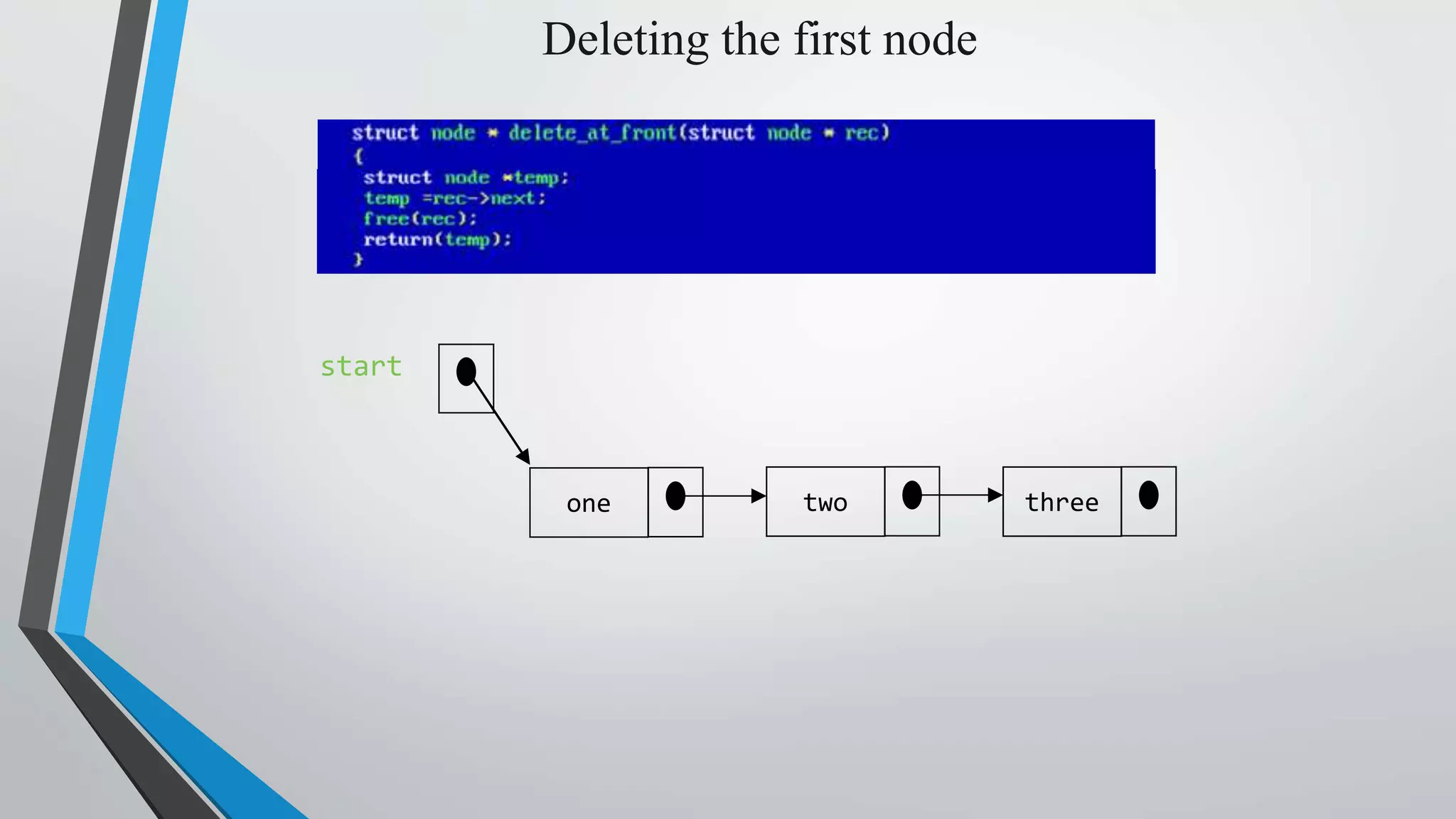 Deleting the first node

struct node * delete_at_front(struct node * rec)
{
struct node *temp;
temp =rec->next;
free(rec);
return(temp);
}

start

one

two

three